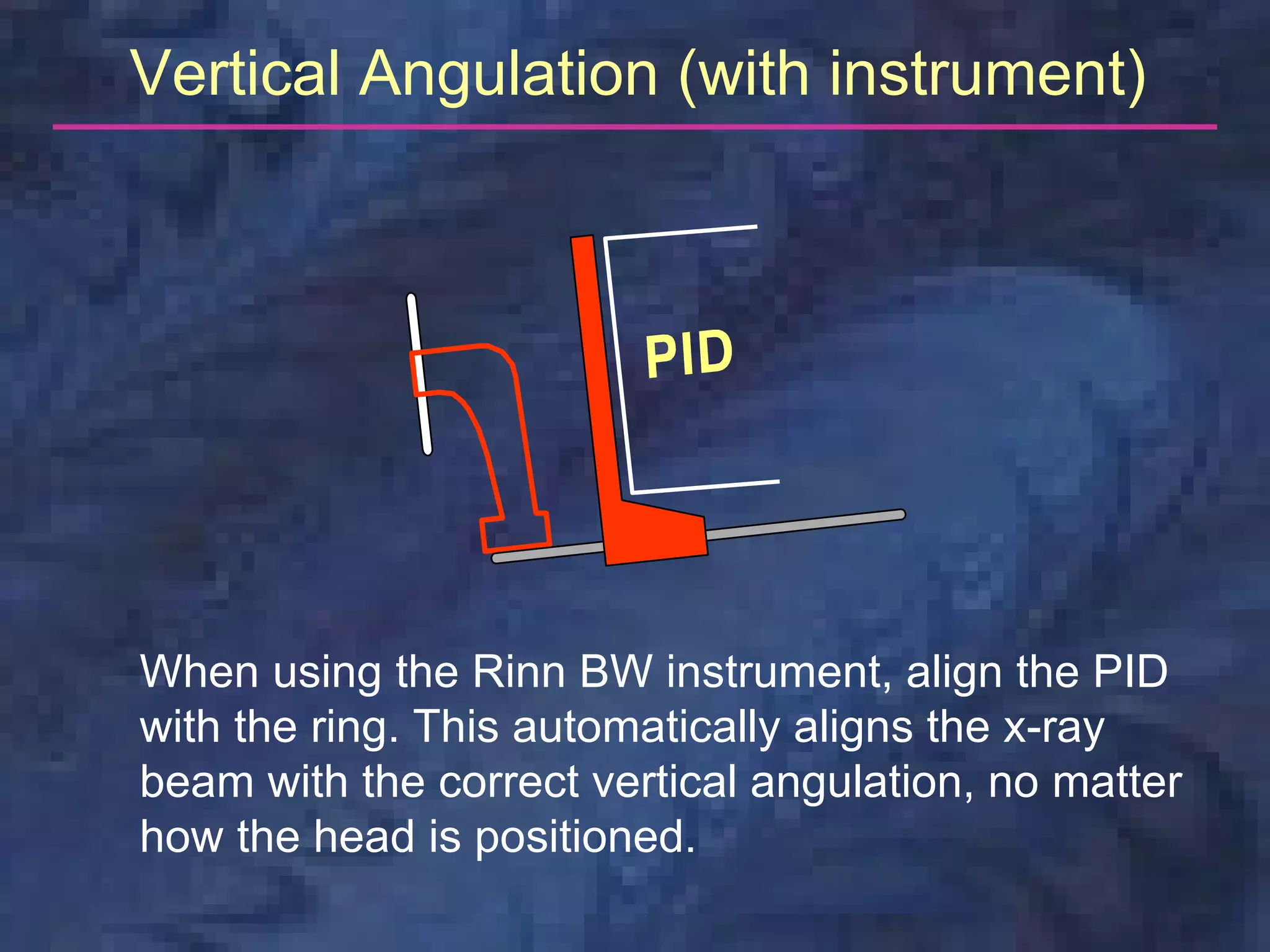 Vertical Angulation (with instrument)

PID

When using the Rinn BW instrument, align the PID with the ring. This automatically aligns the x-ray beam with the correct vertical angulation, no matter how the head is positioned.